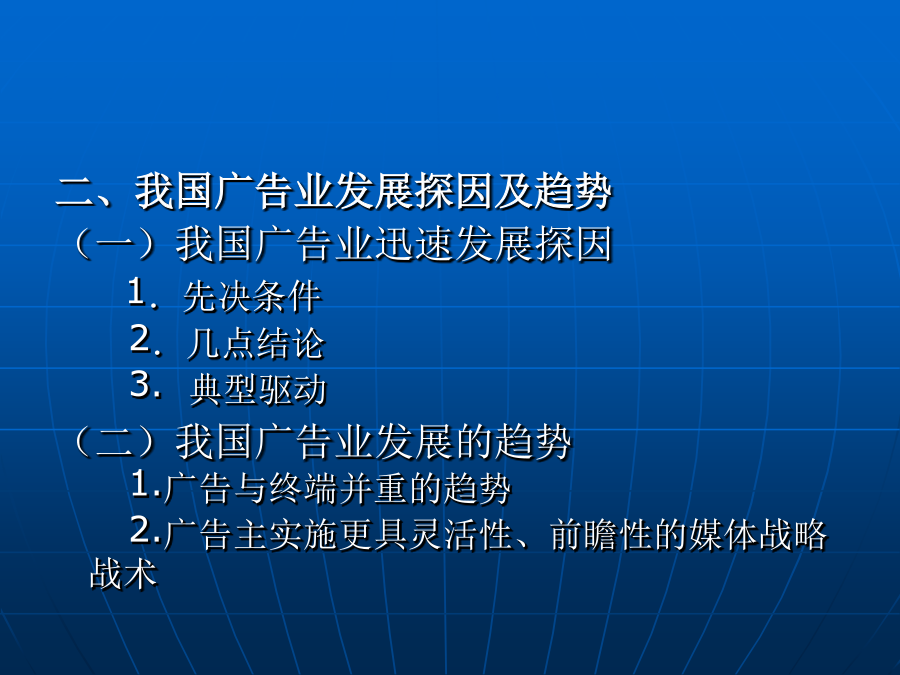 二、我国广告业发展探因及趋势
（一）我国广告业迅速发展探因
1. 先决条件
2. 几点结论
3. 典型驱动
（二）我国广告业发展的趋势
1.广告与终端并重的趋势
2.广告主实施更具灵活性、前瞻性的媒体战略战术